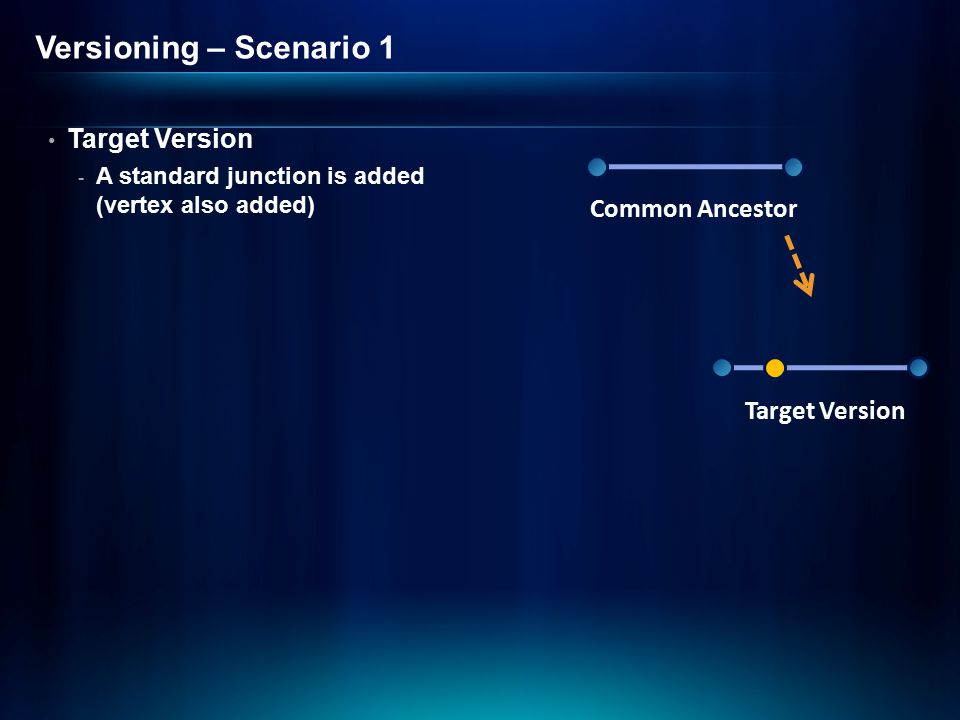 Versioning – Scenario 1

• Target Version
- A standard junction is added (vertex also added)

Common Ancestor

Target Version